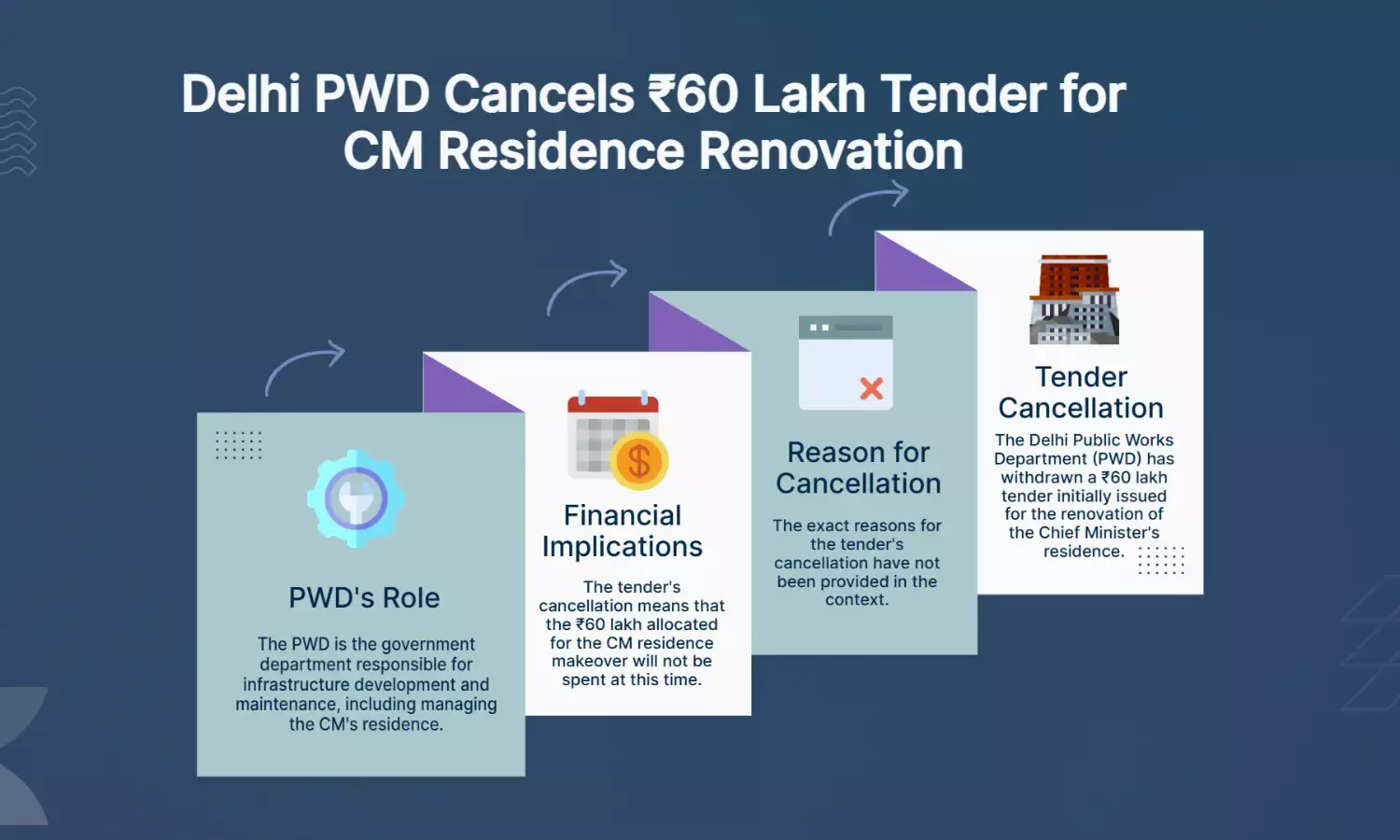 Delhi PWD Cancels ₹60 Lakh Tender for CM Residence Renovation

PWD's Role

The PWD is the government department responsible for infrastructure development and maintenance, including managing the CM's residence.

Financial Implications

The tender's cancellation means that the ₹60 lakh allocated for the CM residence makeover will not be spent at this time.

Reason for Cancellation

The exact reasons for the tender's cancellation have not been provided in the context.

Tender Cancellation

The Delhi Public Works Department (PWD) has withdrawn a ₹60 lakh tender initially issued for the renovation of the Chief Minister's residence.